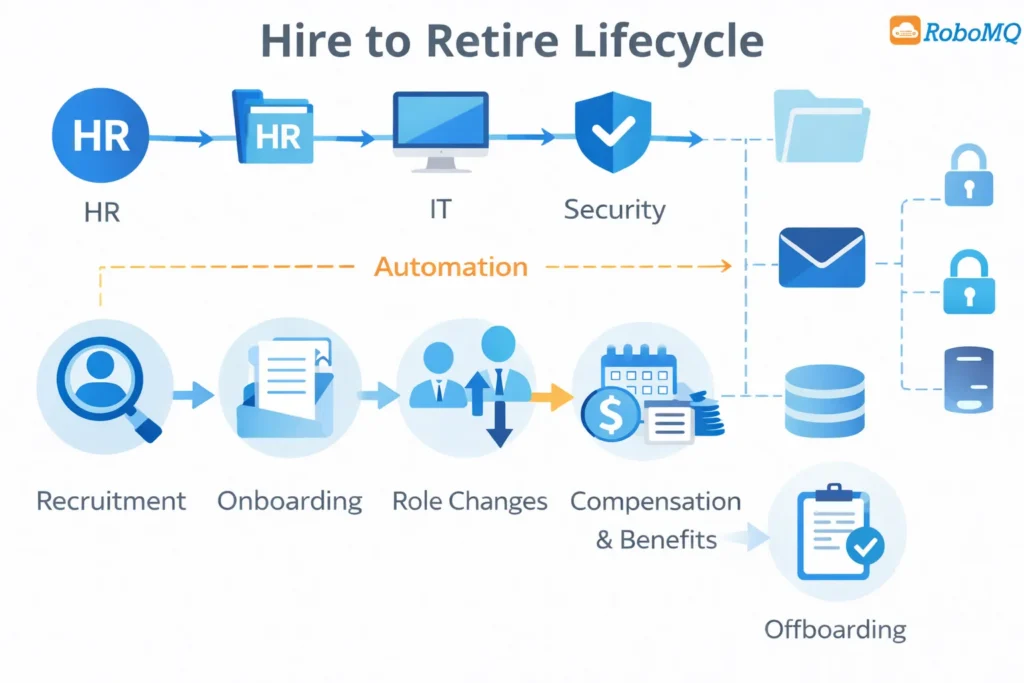 Hire to Retire Lifecycle

RoboMQ

HR

HR

HR

IT

Security

Automation

Recruitment

Onboarding

Role Changes

Compensation & Benefits

Offboarding